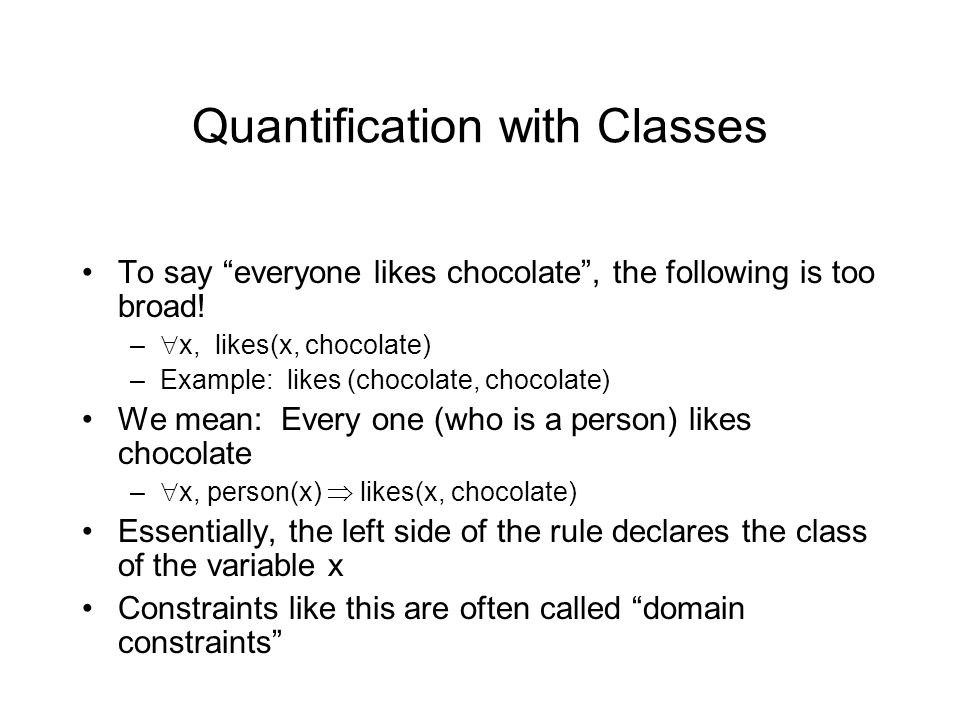 Quantification with Classes

• To say “everyone likes chocolate”, the following is too broad!
– $\forall$x, likes(x, chocolate)
– Example: likes (chocolate, chocolate)
• We mean: Every one (who is a person) likes chocolate
– $\forall$x, person(x) $\Rightarrow$ likes(x, chocolate)
• Essentially, the left side of the rule declares the class of the variable x
• Constraints like this are often called “domain constraints”